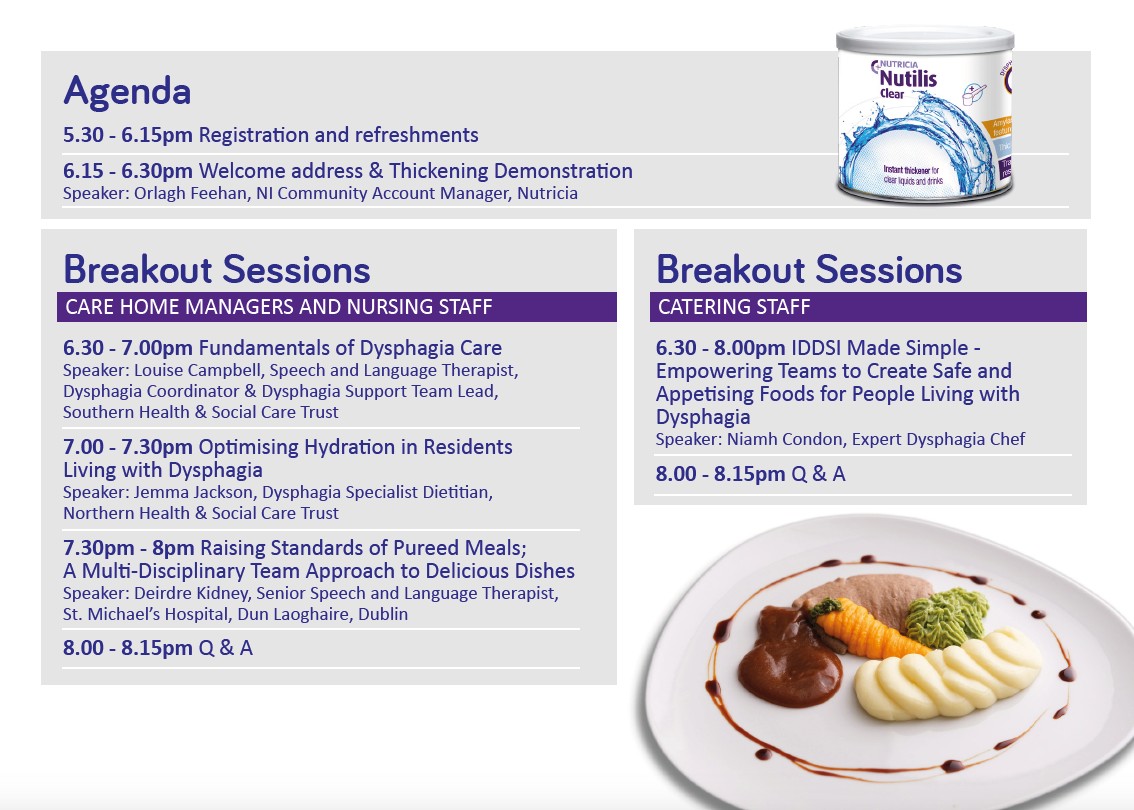 Agenda

5.30 - 6.15pm Registration and refreshments

6.15 - 6.30pm Welcome address & Thickening Demonstration
Speaker: Orlagh Feehan, NI Community Account Manager, Nutricia

NUTRICIA
Nutilis
Clear

Instant thickener for clear liquids and drinks

Breakout Sessions
CARE HOME MANAGERS AND NURSING STAFF

6.30 - 7.00pm Fundamentals of Dysphagia Care
Speaker: Louise Campbell, Speech and Language Therapist, Dysphagia Coordinator & Dysphagia Support Team Lead, Southern Health & Social Care Trust

7.00 - 7.30pm Optimising Hydration in Residents Living with Dysphagia
Speaker: Jemma Jackson, Dysphagia Specialist Dietitian, Northern Health & Social Care Trust

7.30pm - 8pm Raising Standards of Pureed Meals; A Multi-Disciplinary Team Approach to Delicious Dishes
Speaker: Deirdre Kidney, Senior Speech and Language Therapist, St. Michael's Hospital, Dun Laoghaire, Dublin

8.00 - 8.15pm Q & A

Breakout Sessions
CATERING STAFF

6.30 - 8.00pm IDDSI Made Simple - Empowering Teams to Create Safe and Appetising Foods for People Living with Dysphagia
Speaker: Niamh Condon, Expert Dysphagia Chef

8.00 - 8.15pm Q & A